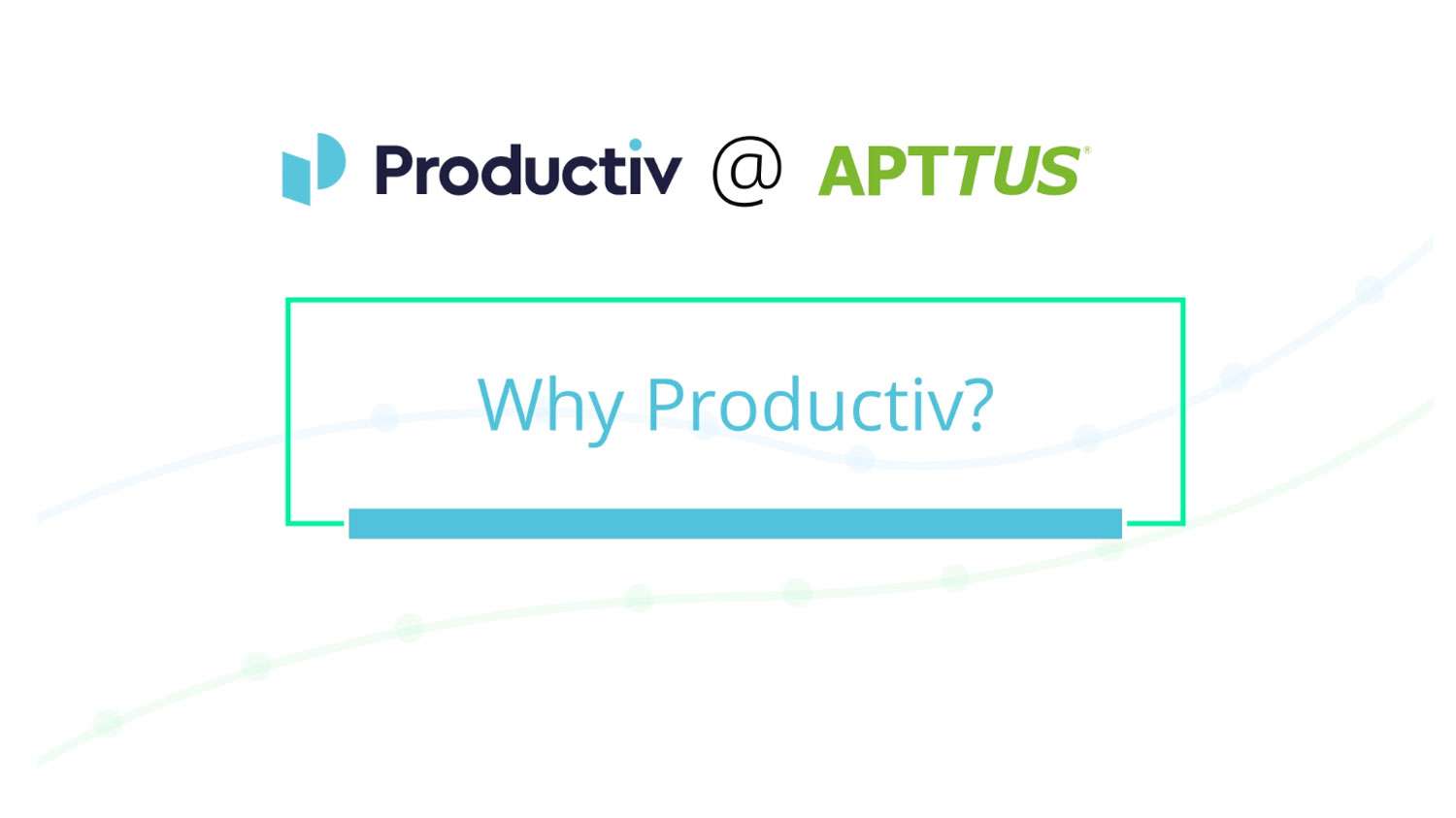 Productiv @ APTTUS®

Why Productiv?